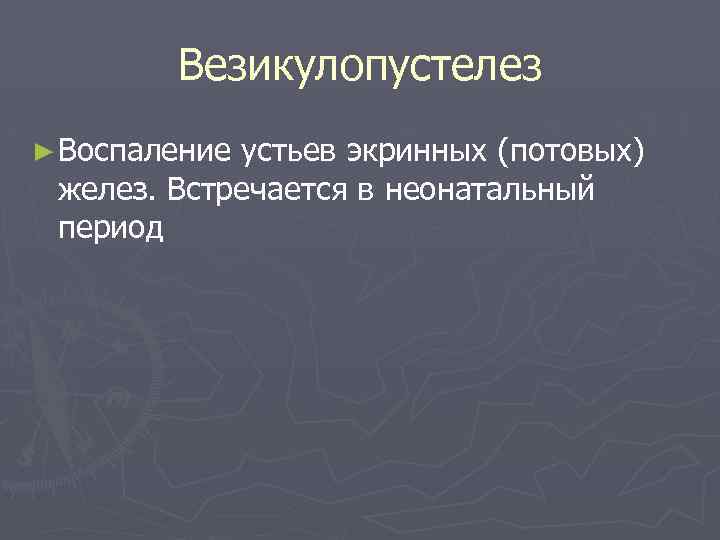 Везикулопустелез

► Воспаление устьев экринных (потовых) желез. Встречается в неонатальный период